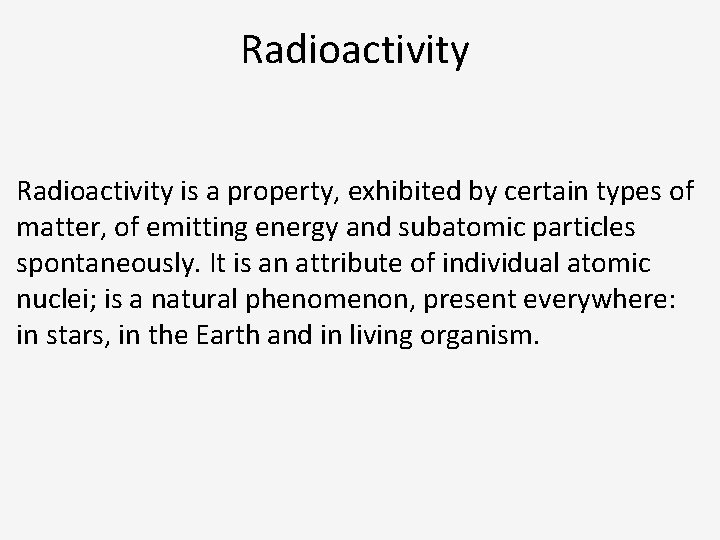 Radioactivity

Radioactivity is a property, exhibited by certain types of matter, of emitting energy and subatomic particles spontaneously. It is an attribute of individual atomic nuclei; is a natural phenomenon, present everywhere: in stars, in the Earth and in living organism.